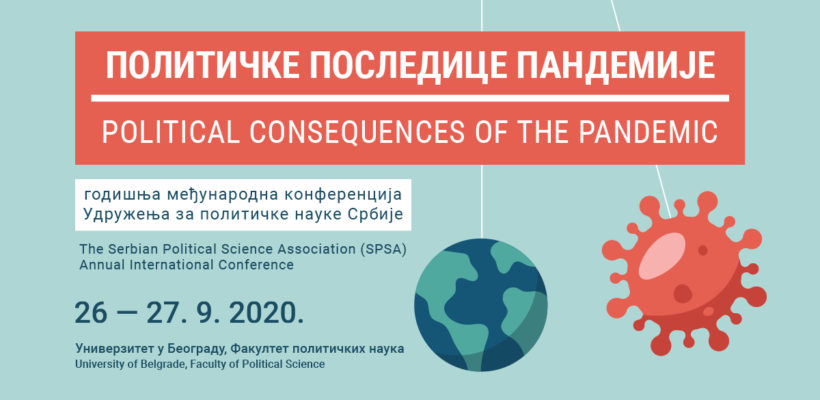 ПОЛИТИЧКЕ ПОСЛЕДИЦЕ ПАНДЕМИЈЕ

POLITICAL CONSEQUENCES OF THE PANDEMIC

годишња међународна конференција Удружења за политичке науке Србије

The Serbian Political Science Association (SPSA) Annual International Conference

26 — 27. 9. 2020.

Универзитет у Београду, Факултет политичких наука
University of Belgrade, Faculty of Political Science